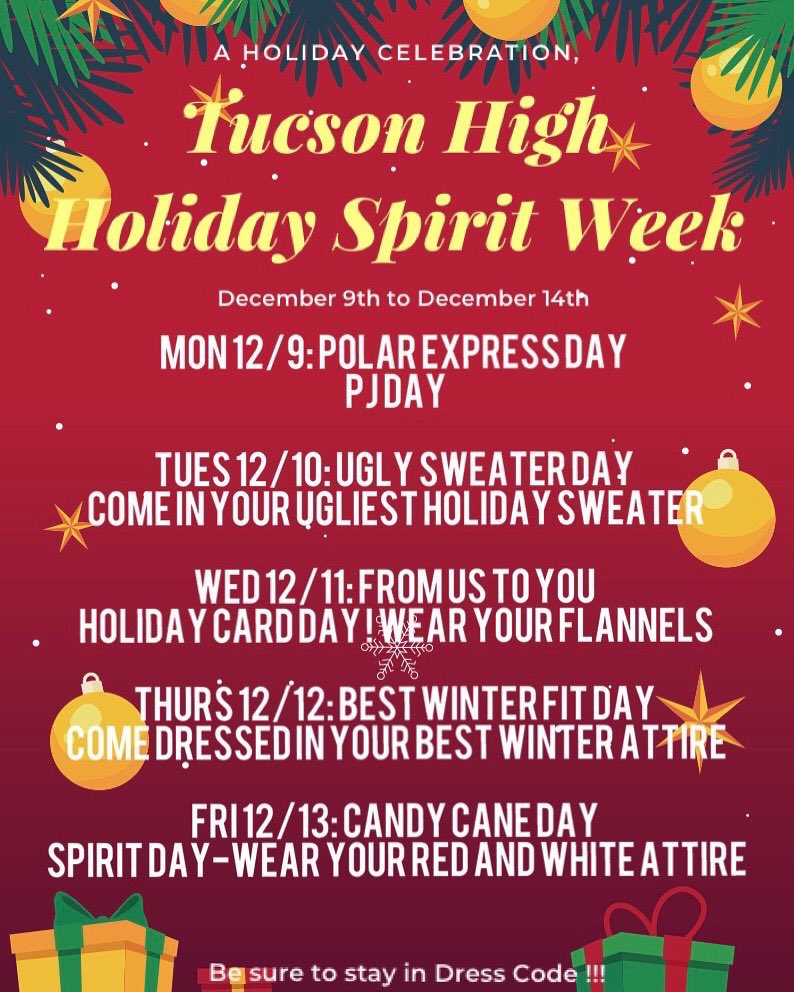 A HOLIDAY CELEBRATION,

Tucson High Holiday Spirit Week

December 9th to December 14th

MON 12/9: POLAR EXPRESS DAY
PJ DAY

TUES 12/10: UGLY SWEATER DAY
COME IN YOUR UGLIEST HOLIDAY SWEATER

WED 12/11: FROM US TO YOU
HOLIDAY CARD DAY! WEAR YOUR FLANNELS

THURS 12/12: BEST WINTER FIT DAY
COME DRESSED IN YOUR BEST WINTER ATTIRE

FRI 12/13: CANDY CANE DAY
SPIRIT DAY-WEAR YOUR RED AND WHITE ATTIRE

Be sure to stay in Dress Code !!!